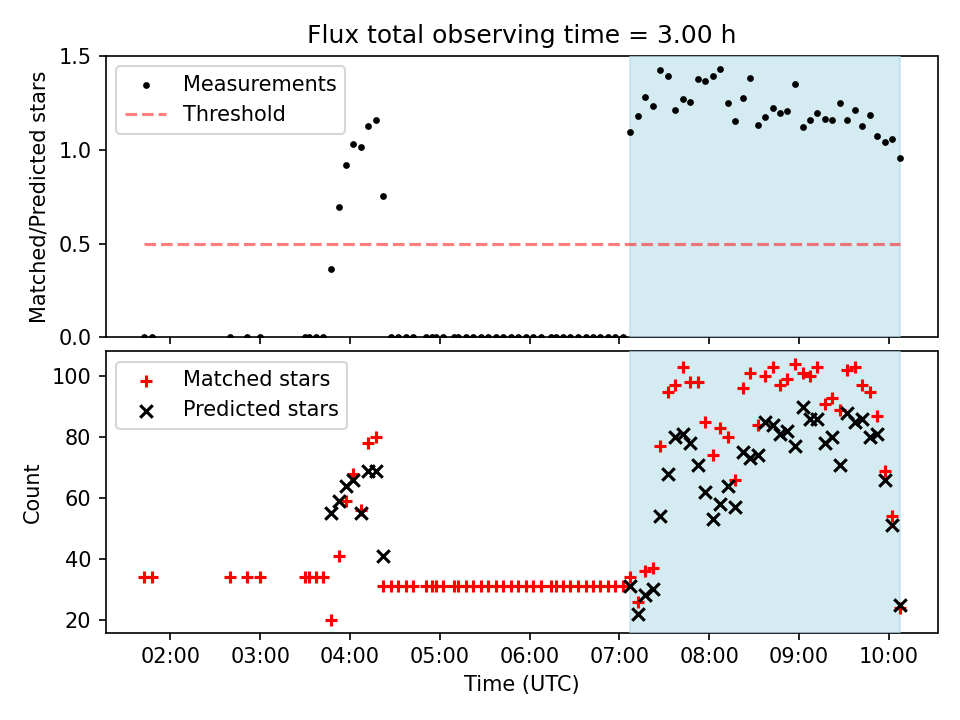 Flux total observing time = 3.00 h

Measurements
Threshold

Matched/Predicted stars

1.5
1.0
0.5
0.0

Matched stars
Predicted stars

Count

100
80
60
40
20

02:00 03:00 04:00 05:00 06:00 07:00 08:00 09:00 10:00

Time (UTC)